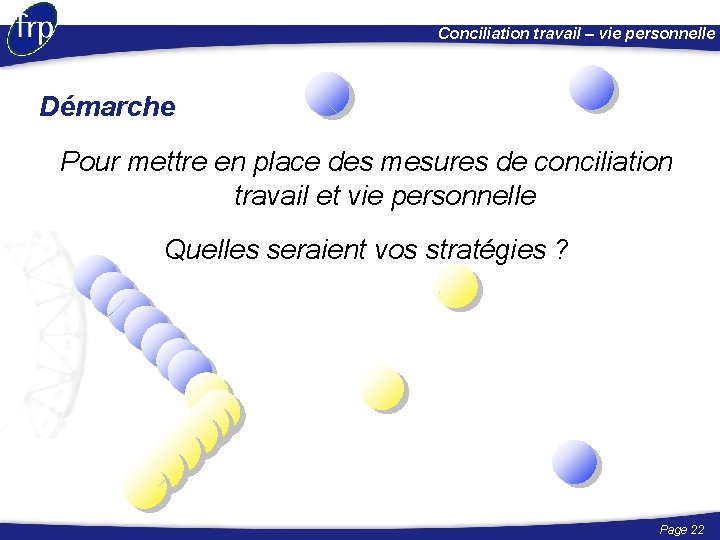 frp

Conciliation travail – vie personnelle

Démarche

Pour mettre en place des mesures de conciliation travail et vie personnelle

Quelles seraient vos stratégies ?

Page 22